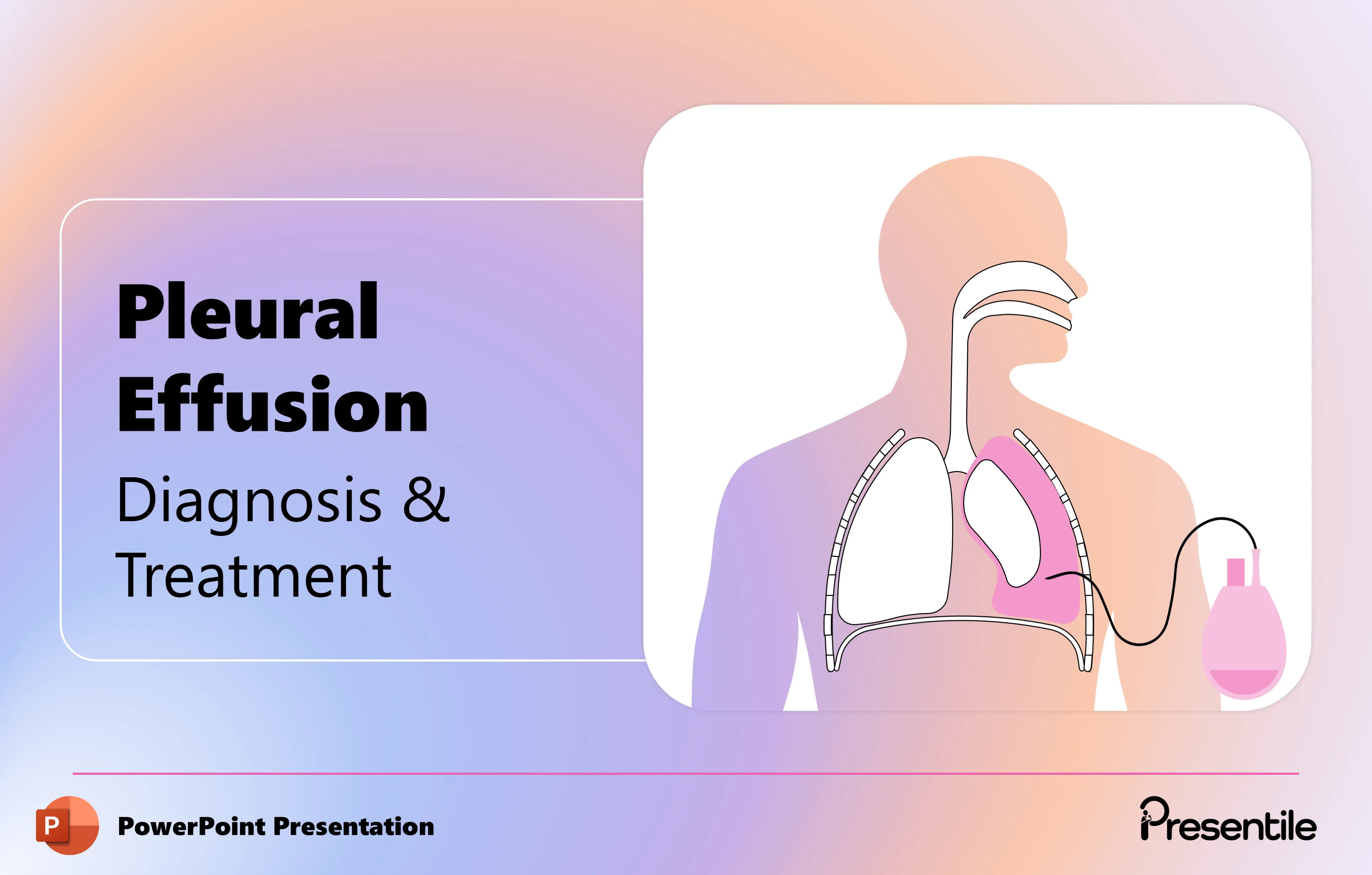 Pleural Effusion

Diagnosis & Treatment

P

PowerPoint Presentation

Presentile